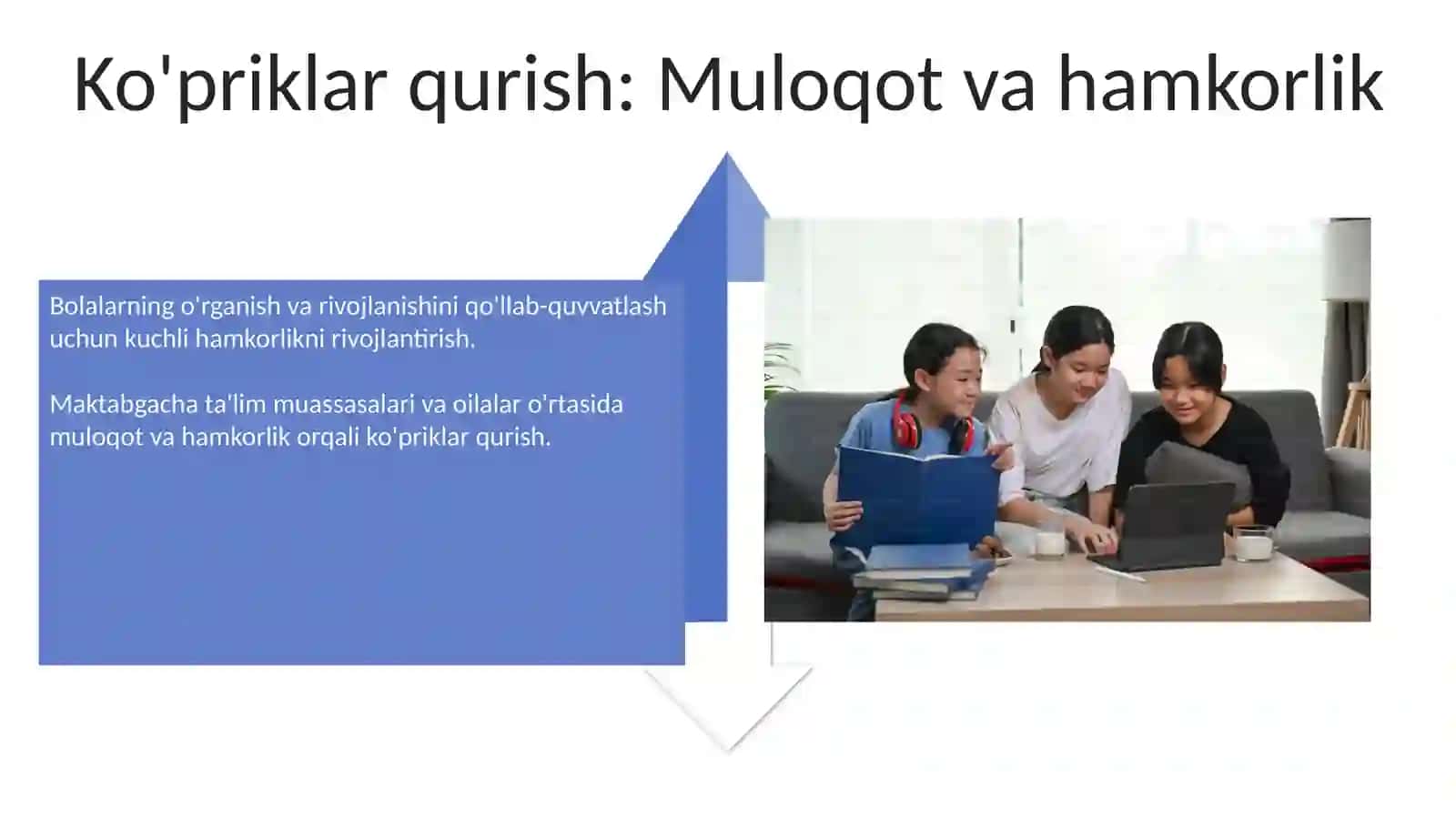 Ko'priklar qurish: Muloqot va hamkorlik

Bolalarning o'rganish va rivojlanishini qo'llab-quvvatlash uchun kuchli hamkorlikni rivojlantirish.

Maktabgacha ta'lim muassasalari va oilalar o'rtasida muloqot va hamkorlik orqali ko'priklar qurish.